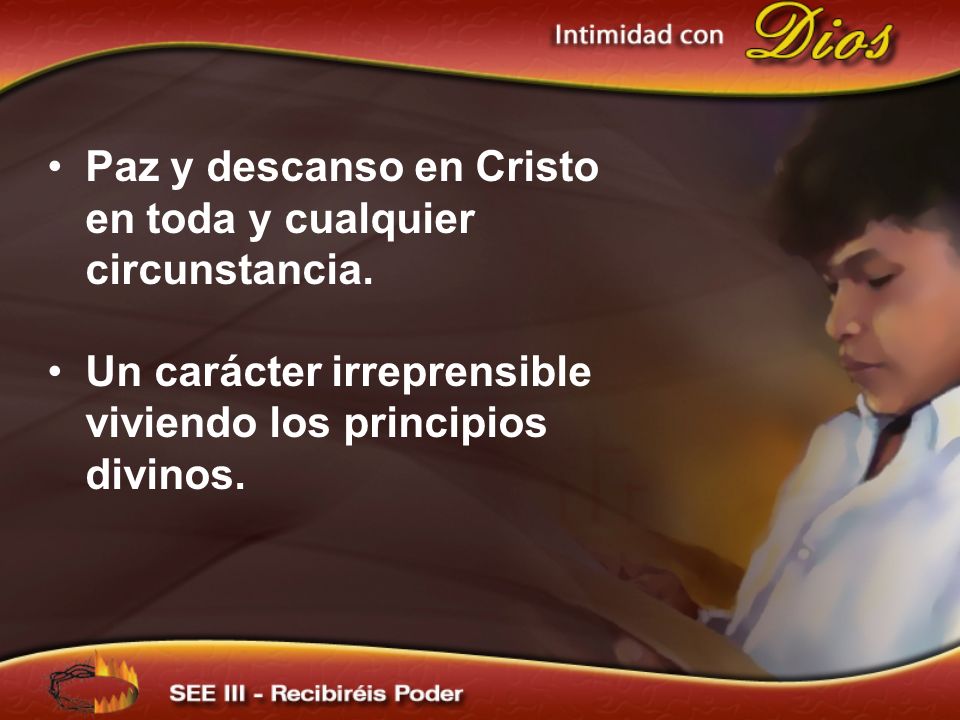 Intimidad con Dios

• Paz y descanso en Cristo en toda y cualquier circunstancia.

• Un carácter irreprensible viviendo los principios divinos.

SEE III - Recibiréis Poder